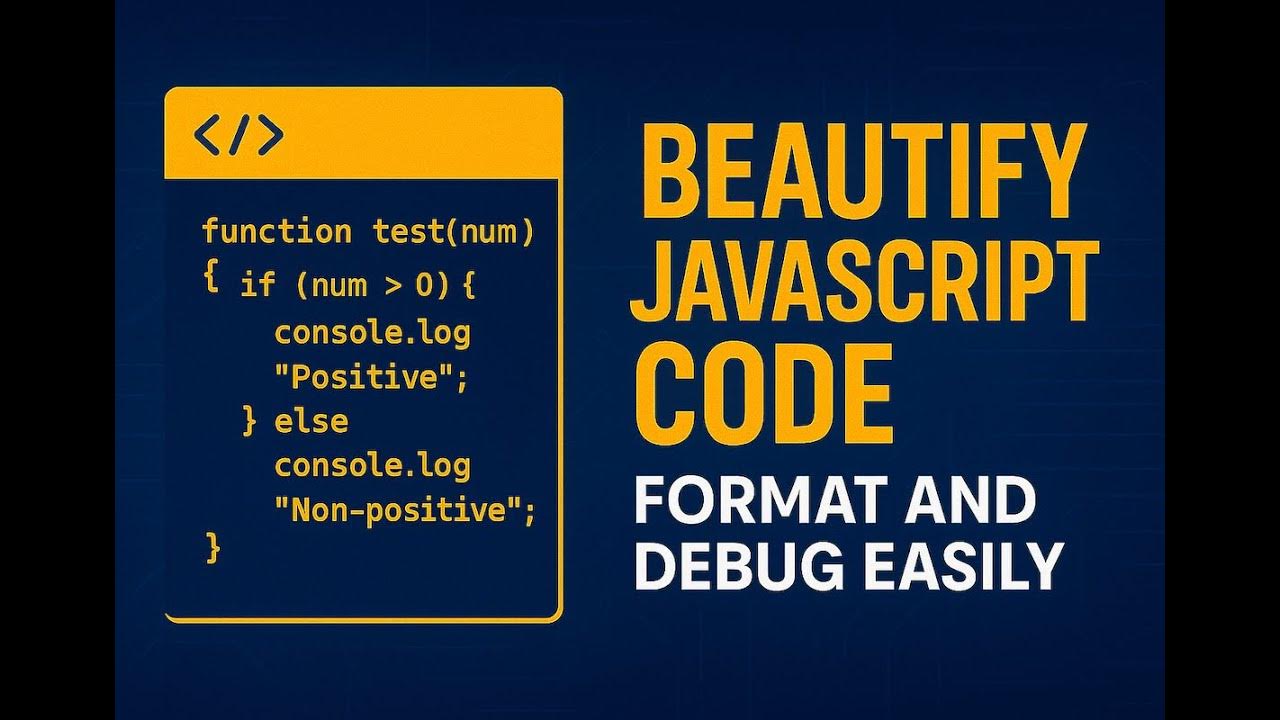 </>

function test(num)
{ if (num > 0) {
console.log
"Positive";
} else
console.log
"Non-positive";
}

BEAUTIFY JAVASCRIPT CODE

FORMAT AND DEBUG EASILY